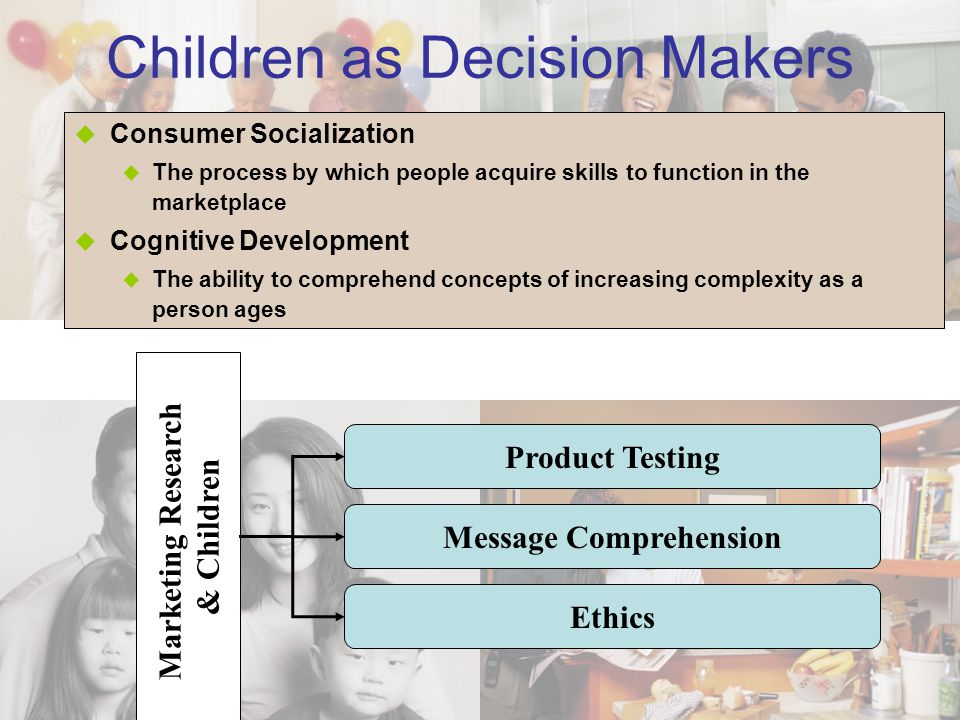 Children as Decision Makers

Consumer Socialization

The process by which people acquire skills to function in the marketplace

Cognitive Development

The ability to comprehend concepts of increasing complexity as a person ages

Marketing Research & Children

Product Testing

Message Comprehension

Ethics